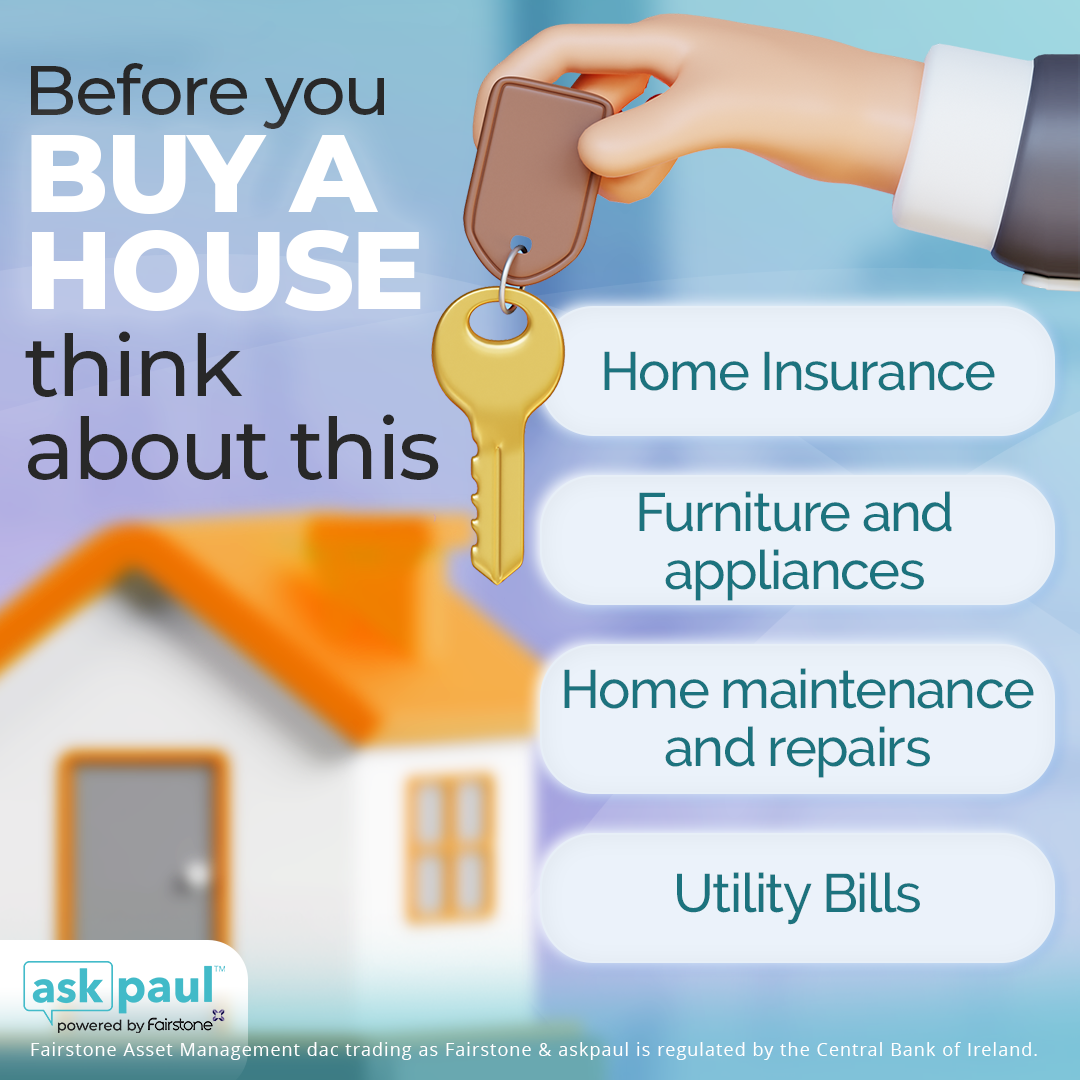 Before you
BUY A HOUSE
think about this

Home Insurance

Furniture and appliances

Home maintenance and repairs

Utility Bills

ask paul™
powered by Fairstone

Fairstone Asset Management dac trading as Fairstone & askpaul is regulated by the Central Bank of Ireland.